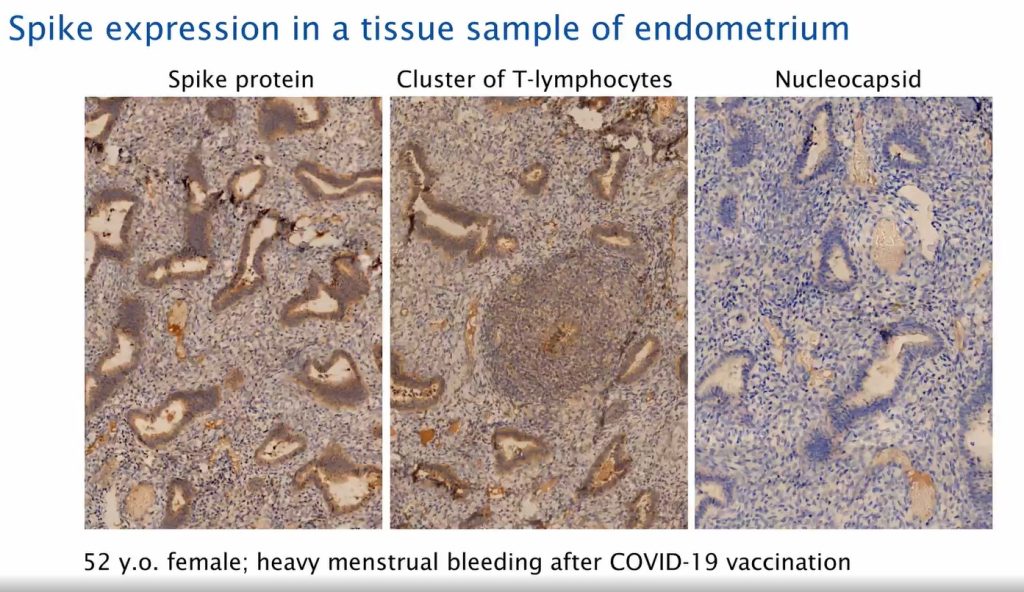 Spike expression in a tissue sample of endometrium

Spike protein

Cluster of T-lymphocytes

Nucleocapsid

52 y.o. female; heavy menstrual bleeding after COVID-19 vaccination